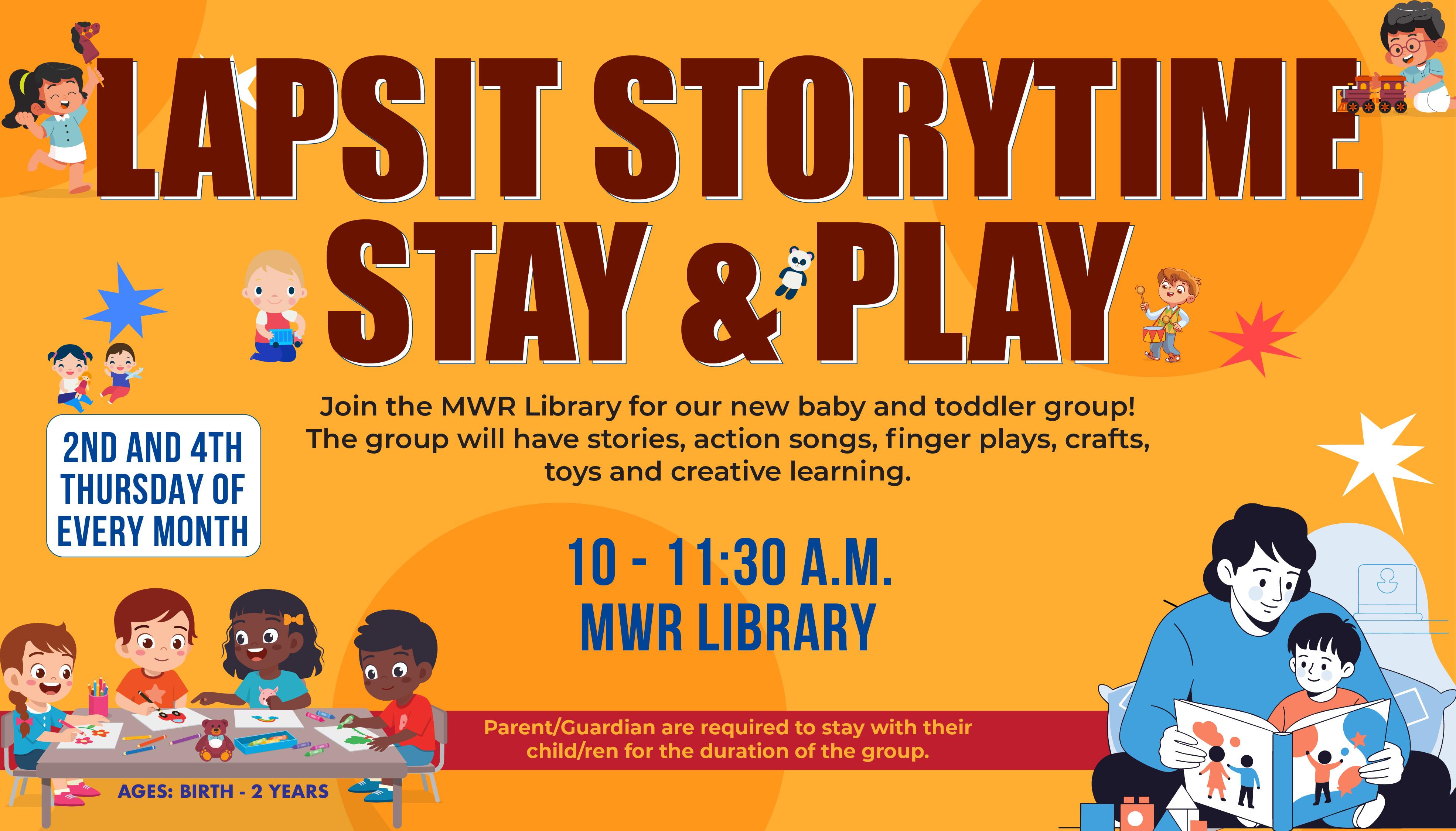 LAPSIT STORYTIME STAY & PLAY

2ND AND 4TH THURSDAY OF EVERY MONTH

Join the MWR Library for our new baby and toddler group! The group will have stories, action songs, finger plays, crafts, toys and creative learning.

10 - 11:30 A.M.
MWR LIBRARY

Parent/Guardian are required to stay with their child/ren for the duration of the group.

AGES: BIRTH - 2 YEARS